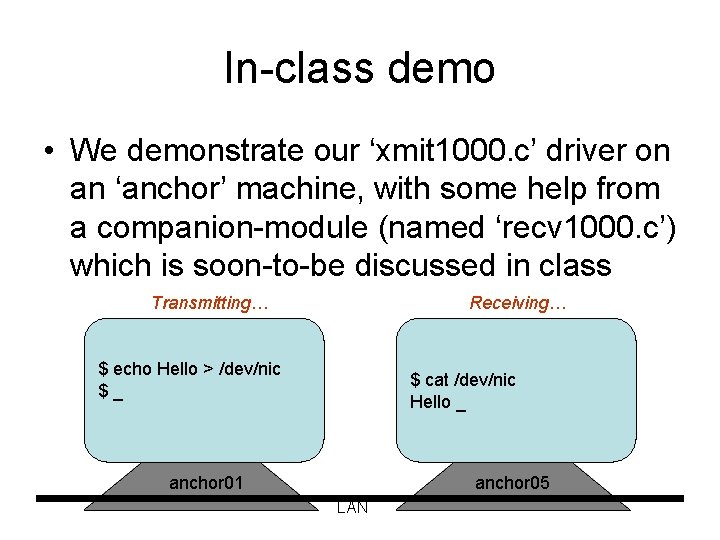 In-class demo

• We demonstrate our ‘xmit1000.c’ driver on an ‘anchor’ machine, with some help from a companion-module (named ‘recv1000.c’) which is soon-to-be discussed in class

Transmitting…

$ echo Hello > /dev/nic
$ _

anchor01

Receiving…

$ cat /dev/nic
Hello _

anchor05

LAN